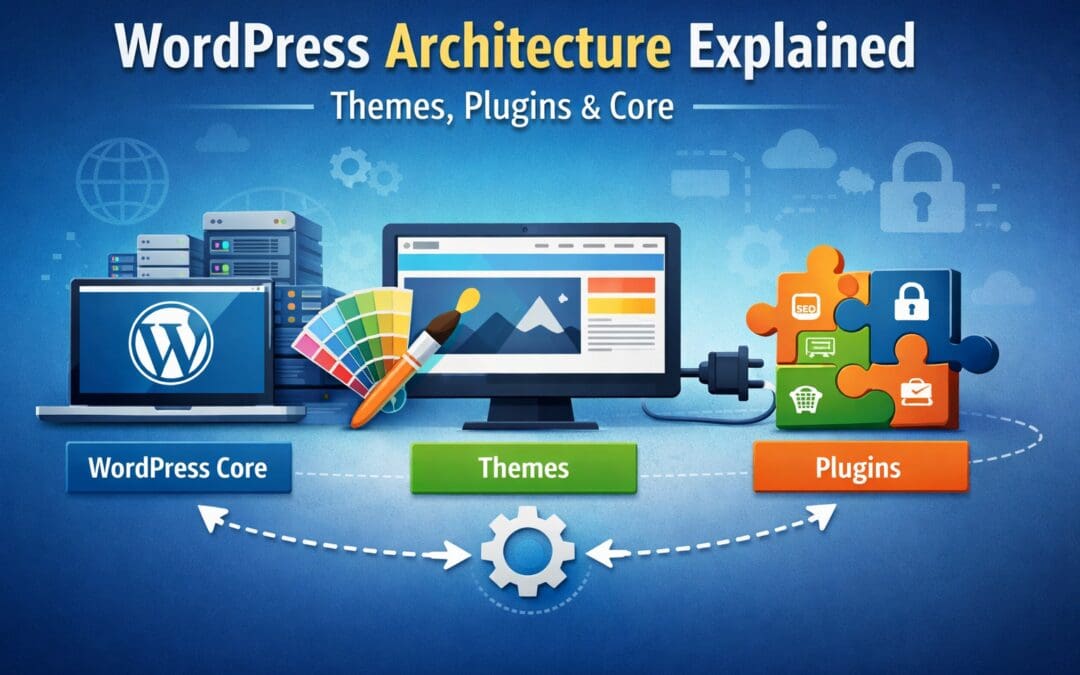 WordPress Architecture Explained

Themes, Plugins & Core

SEO

WordPress Core

Themes

Plugins